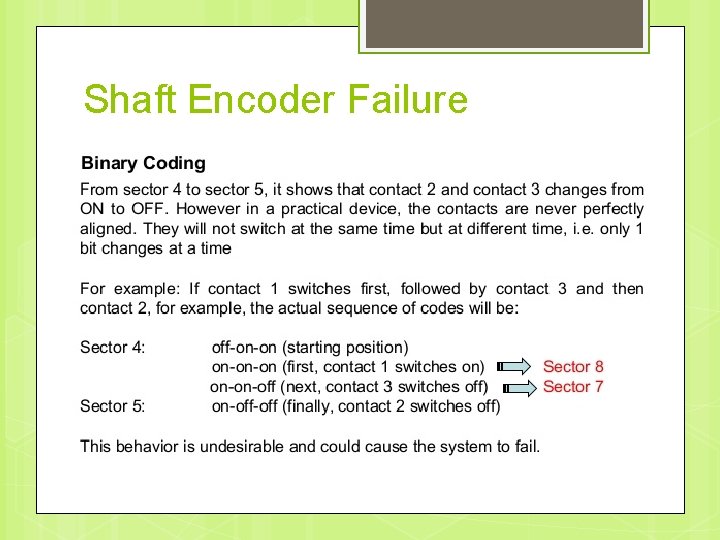 Shaft Encoder Failure

Binary Coding

From sector 4 to sector 5, it shows that contact 2 and contact 3 changes from ON to OFF. However in a practical device, the contacts are never perfectly aligned. They will not switch at the same time but at different time, i.e. only 1 bit changes at a time

For example: If contact 1 switches first, followed by contact 3 and then contact 2, for example, the actual sequence of codes will be:

Sector 4: off-on-on (starting position)
on-on-on (first, contact 1 switches on) Sector 8
on-on-off (next, contact 3 switches off) Sector 7
Sector 5: on-off-off (finally, contact 2 switches off)

This behavior is undesirable and could cause the system to fail.